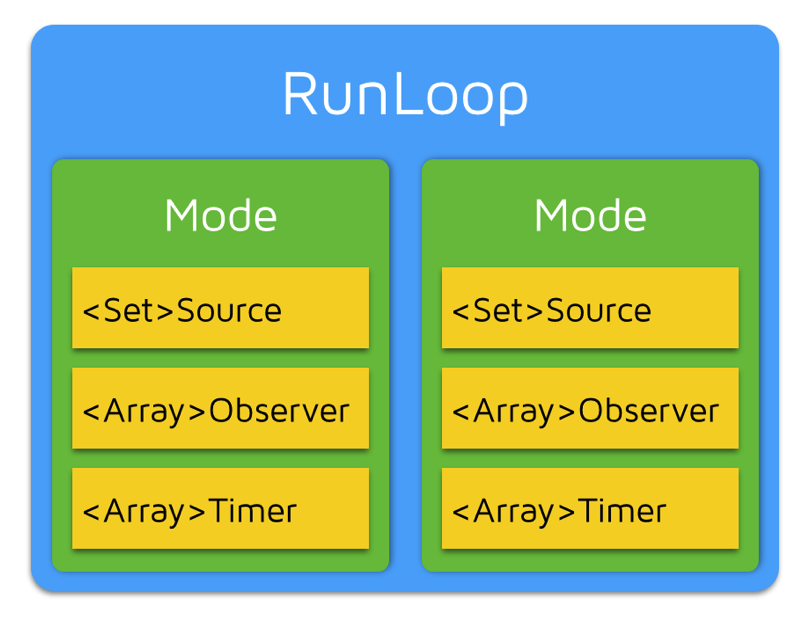 RunLoop

Mode

<Set>Source

<Array>Observer

<Array>Timer

Mode

<Set>Source

<Array>Observer

<Array>Timer